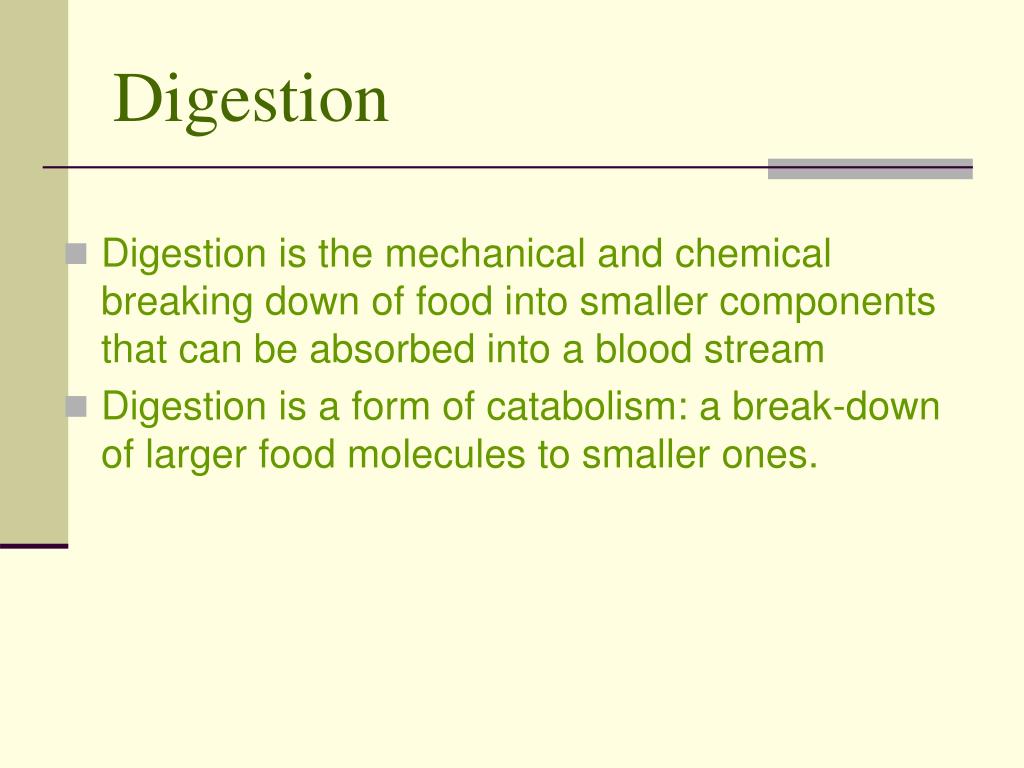 Digestion

Digestion is the mechanical and chemical breaking down of food into smaller components that can be absorbed into a blood stream

Digestion is a form of catabolism: a break-down of larger food molecules to smaller ones.